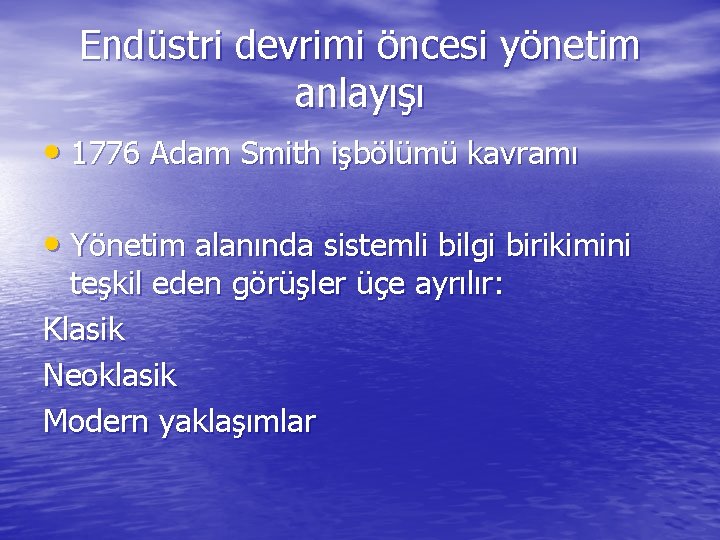 Endüstri devrimi öncesi yönetim anlayışı

• 1776 Adam Smith işbölümü kavramı

• Yönetim alanında sistemli bilgi birikimini teşkil eden görüşler üçe ayrılır:

Klasik

Neoklasik

Modern yaklaşımlar